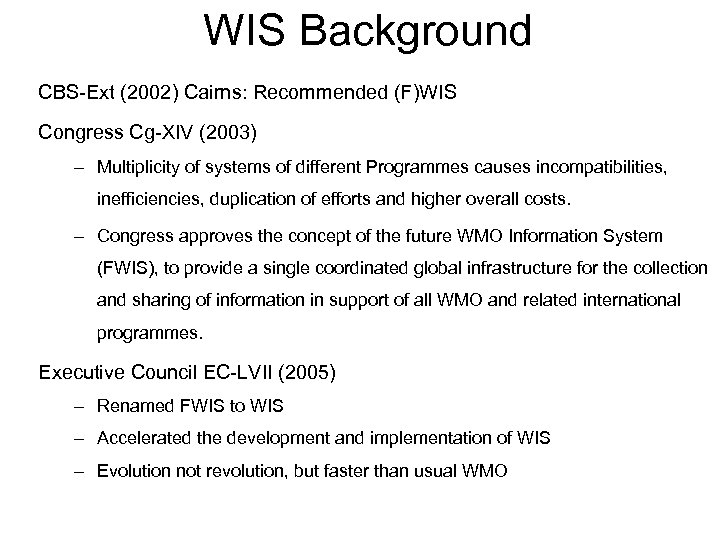 WIS Background

CBS-Ext (2002) Cairns: Recommended (F)WIS

Congress Cg-XIV (2003)

– Multiplicity of systems of different Programmes causes incompatibilities, inefficiencies, duplication of efforts and higher overall costs.

– Congress approves the concept of the future WMO Information System (FWIS), to provide a single coordinated global infrastructure for the collection and sharing of information in support of all WMO and related international programmes.

Executive Council EC-LVII (2005)

– Renamed FWIS to WIS

– Accelerated the development and implementation of WIS

– Evolution not revolution, but faster than usual WMO